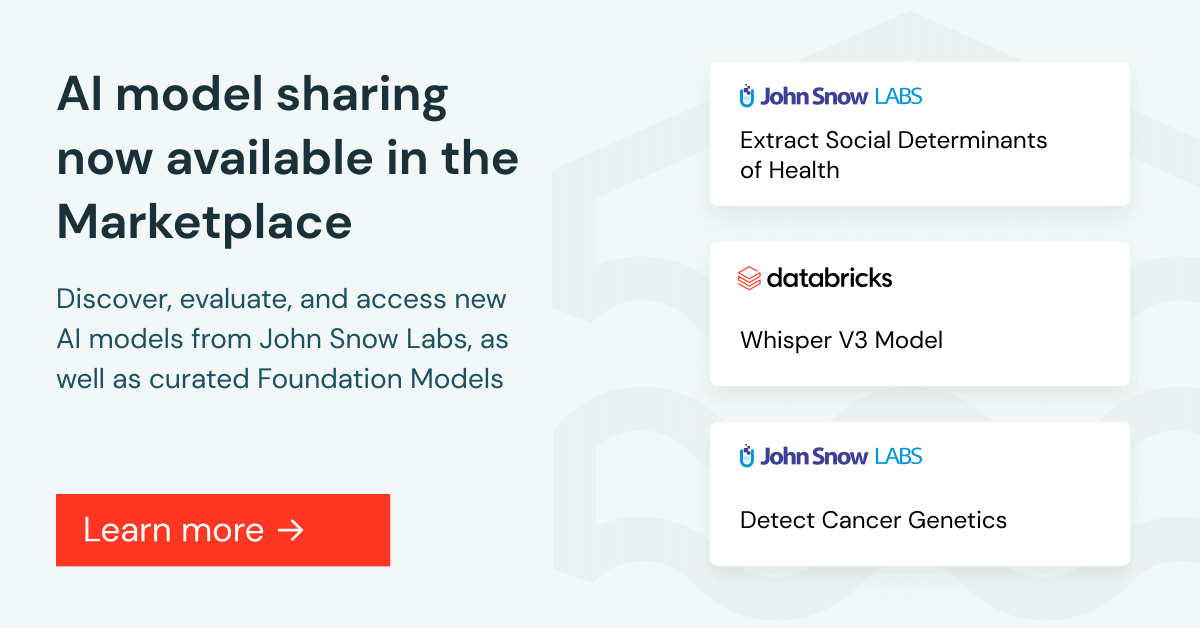 AI model sharing now available in the Marketplace

Discover, evaluate, and access new AI models from John Snow Labs, as well as curated Foundation Models

Learn more →

John Snow LABS

Extract Social Determinants of Health

databricks

Whisper V3 Model

John Snow LABS

Detect Cancer Genetics